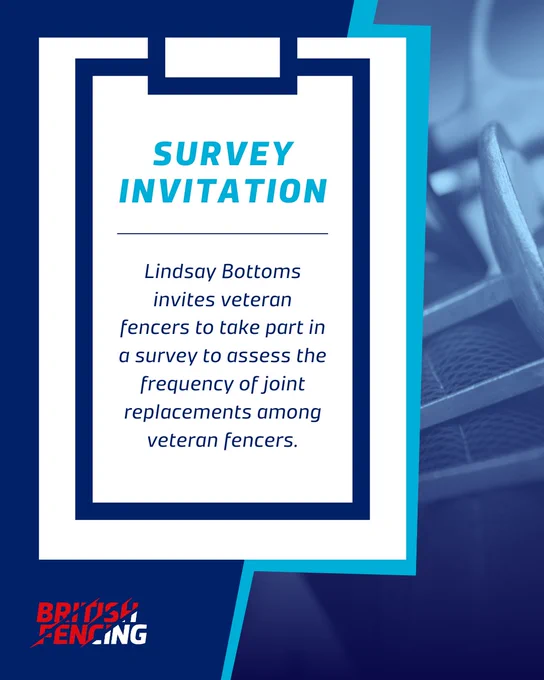 SURVEY INVITATION

Lindsay Bottoms invites veteran fencers to take part in a survey to assess the frequency of joint replacements among veteran fencers.

BRITISH FENCING